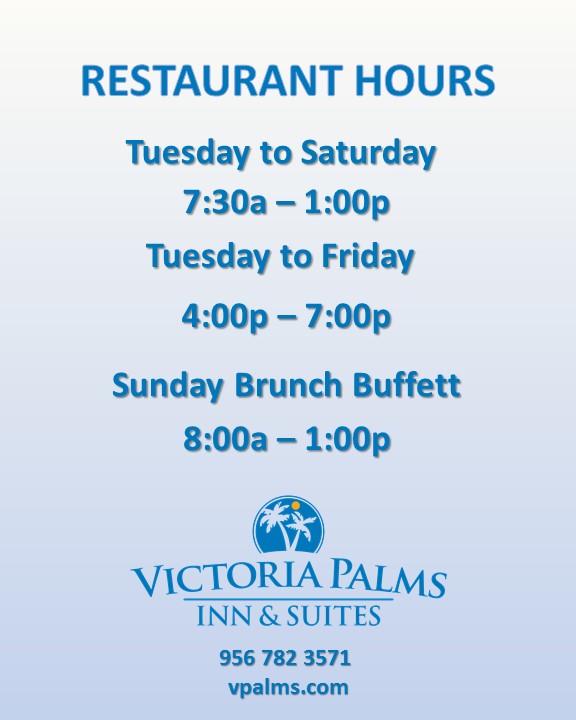 RESTAURANT HOURS

Tuesday to Saturday

7:30a – 1:00p

Tuesday to Friday

4:00p – 7:00p

Sunday Brunch Buffett

8:00a – 1:00p

VICTORIA PALMS

INN & SUITES

956 782 3571

vpalms.com